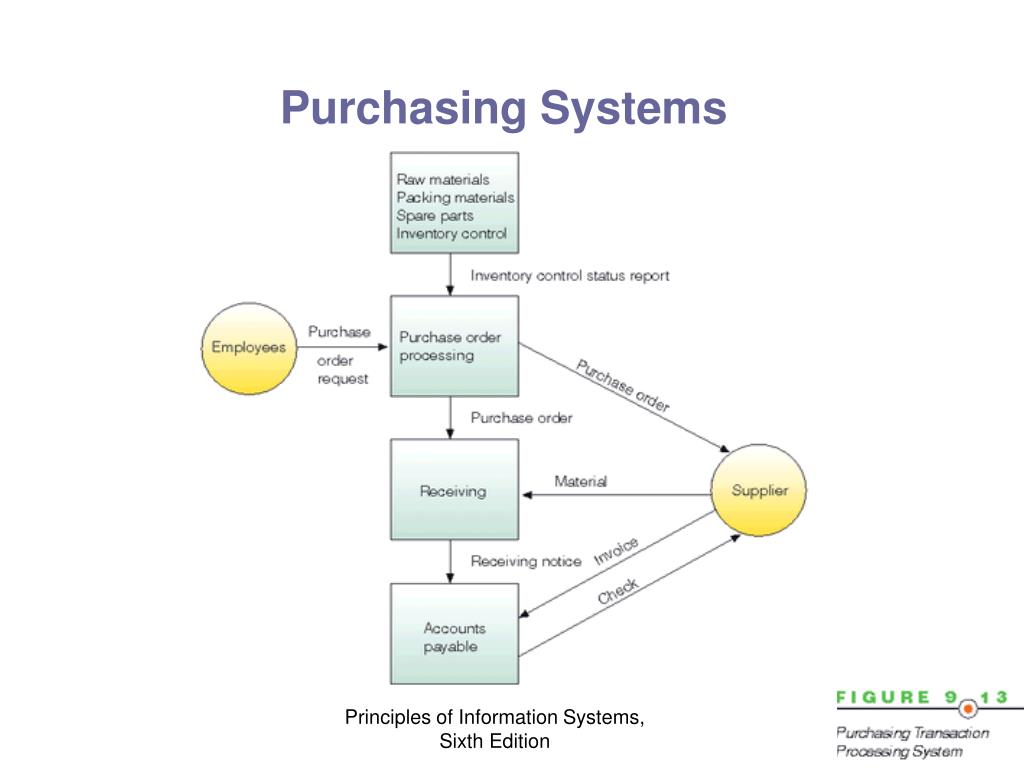 Purchasing Systems

Raw materials
Packing materials
Spare parts
Inventory control

Inventory control status report

Employees

Purchase order request

Purchase order processing

Purchase order

Purchase order

Receiving

Material

Supplier

Receiving notice

Invoice

Check

Accounts payable

Principles of Information Systems, Sixth Edition

FIGURE 9.13
Purchasing Transaction Processing System